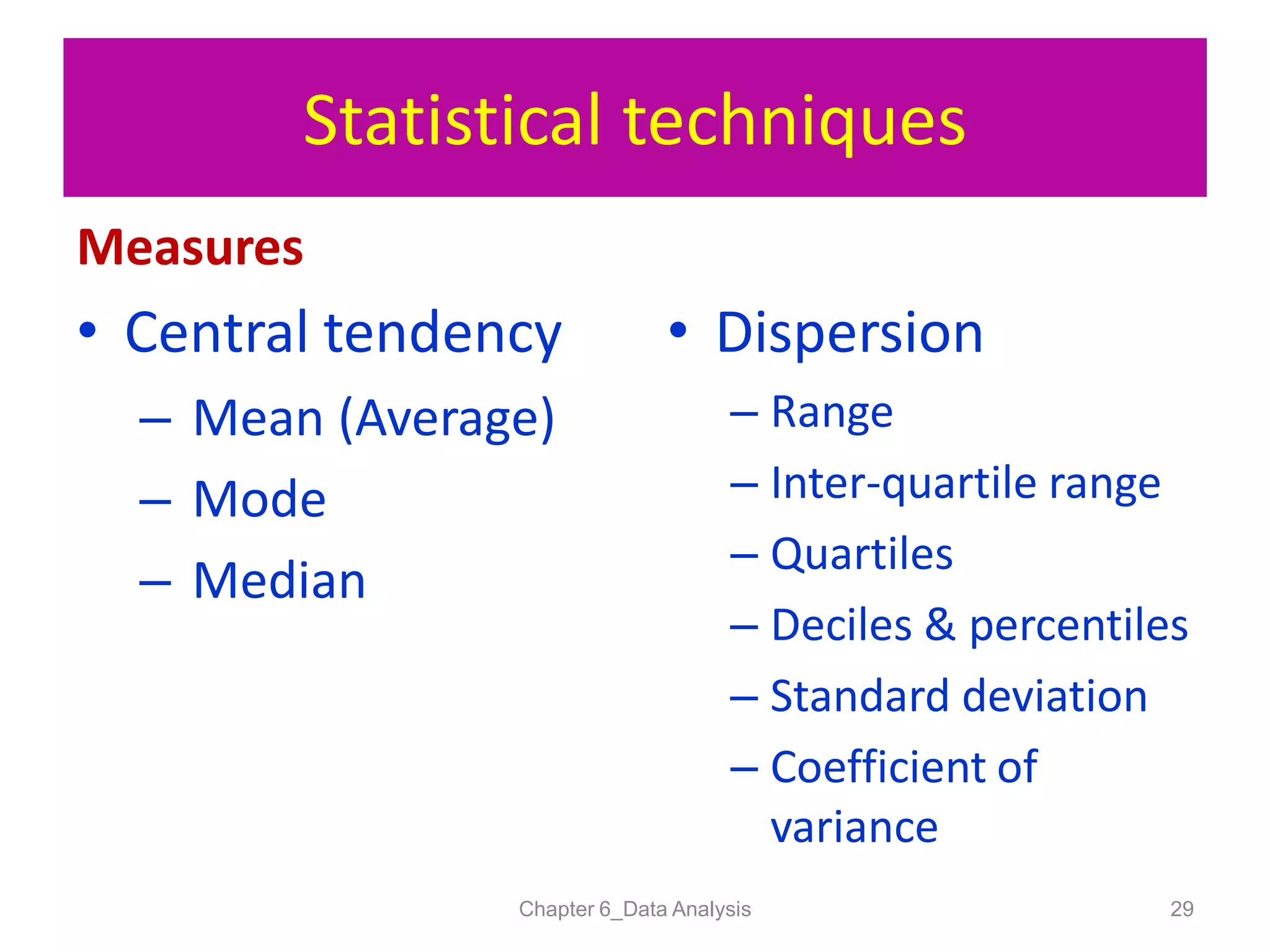 Statistical techniques

Measures

• Central tendency
– Mean (Average)
– Mode
– Median

• Dispersion
– Range
– Inter-quartile range
– Quartiles
– Deciles & percentiles
– Standard deviation
– Coefficient of variance

Chapter 6_Data Analysis

29